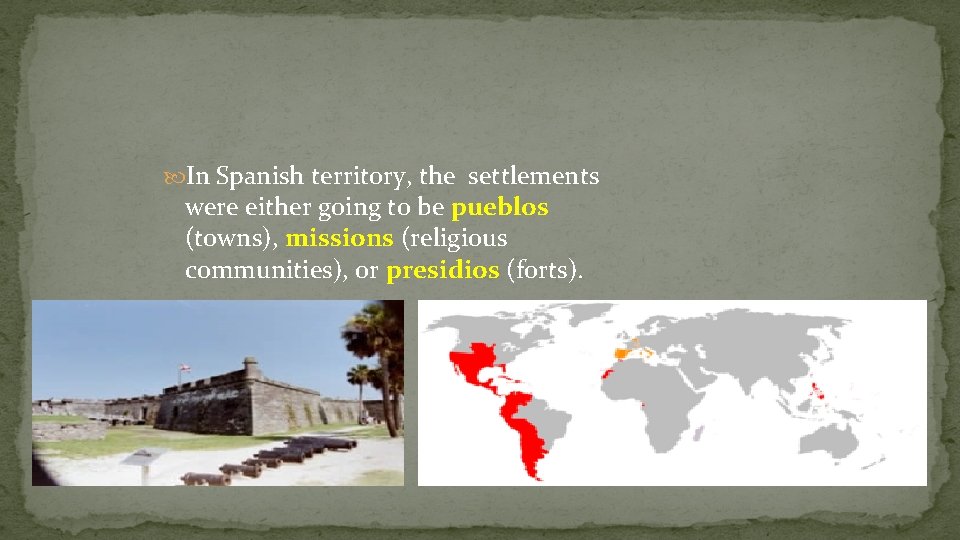 In Spanish territory, the settlements were either going to be pueblos (towns), missions (religious communities), or presidios (forts).